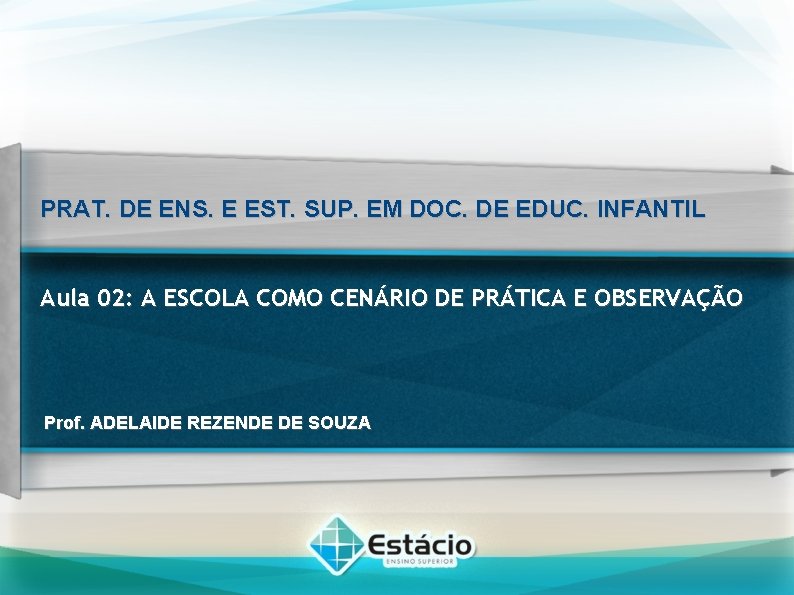 PRAT. DE ENS. E EST. SUP. EM DOC. DE EDUC. INFANTIL

Aula 02: A ESCOLA COMO CENÁRIO DE PRÁTICA E OBSERVAÇÃO

Prof. ADELAIDE REZENDE DE SOUZA

Estácio
ENSINO SUPERIOR